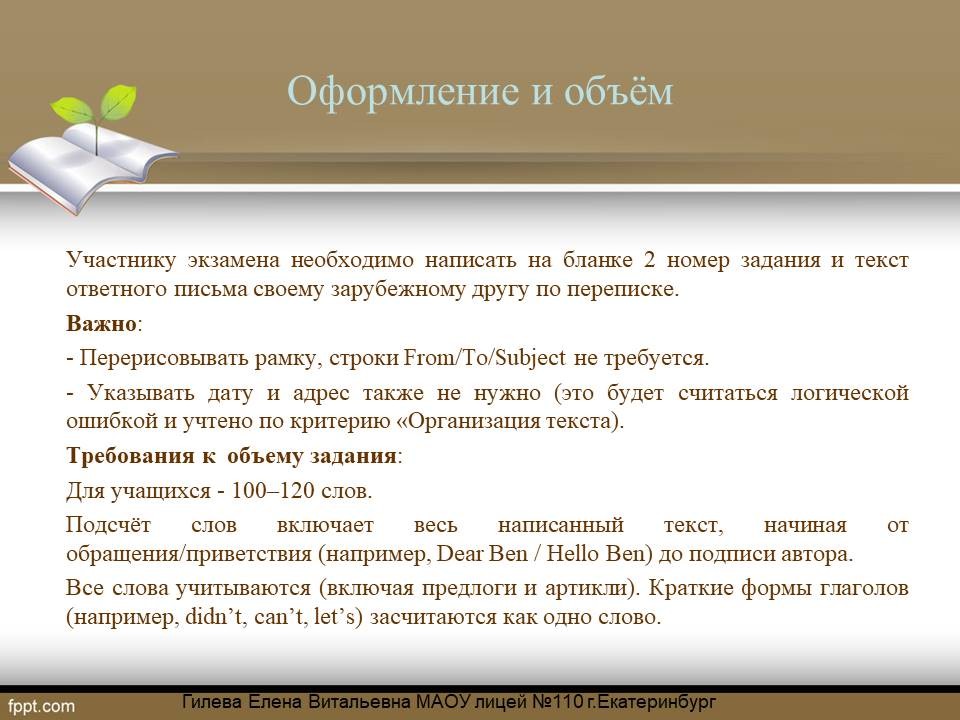 Оформление и объём

Участнику экзамена необходимо написать на бланке 2 номер задания и текст ответного письма своему зарубежному другу по переписке.

Важно:

- Перерисовывать рамку, строки From/To/Subject не требуется.

- Указывать дату и адрес также не нужно (это будет считаться логической ошибкой и учтено по критерию «Организация текста).

Требования к объему задания:

Для учащихся - 100–120 слов.

Подсчёт слов включает весь написанный текст, начиная от обращения/приветствия (например, Dear Ben / Hello Ben) до подписи автора.

Все слова учитываются (включая предлоги и артикли). Краткие формы глаголов (например, didn't, can't, let's) засчитаются как одно слово.

fppt.com

Гилева Елена Витальевна МАОУ лицей №110 г.Екатеринбург